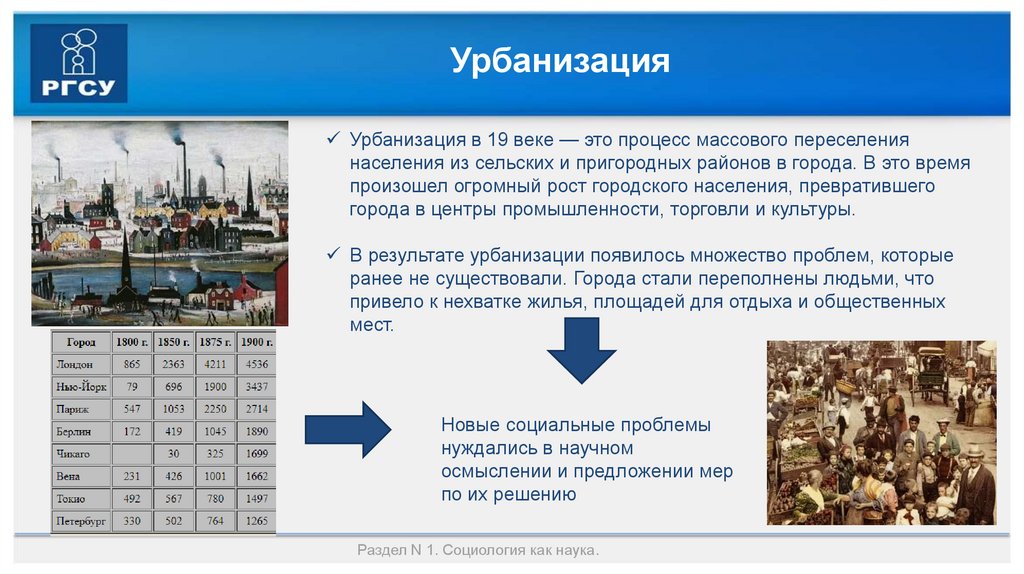 РГСУ

Урбанизация

✓ Урбанизация в 19 веке — это процесс массового переселения населения из сельских и пригородных районов в города. В это время произошел огромный рост городского населения, превратившего города в центры промышленности, торговли и культуры.

✓ В результате урбанизации появилось множество проблем, которые ранее не существовали. Города стали переполнены людьми, что привело к нехватке жилья, площадей для отдыха и общественных мест.

| Город | 1800 г. | 1850 г. | 1875 г. | 1900 г. |
|---|---|---|---|---|
| Лондон | 865 | 2363 | 4211 | 4536 |
| Нью-Йорк | 79 | 696 | 1900 | 3437 |
| Париж | 547 | 1053 | 2250 | 2714 |
| Берлин | 172 | 419 | 1045 | 1890 |
| Чикаго | | 30 | 325 | 1699 |
| Вена | 231 | 426 | 1001 | 1662 |
| Токио | 492 | 567 | 780 | 1497 |
| Петербург | 330 | 502 | 764 | 1265 |

Новые социальные проблемы нуждались в научном осмыслении и предложении мер по их решению

Раздел N 1. Социология как наука.